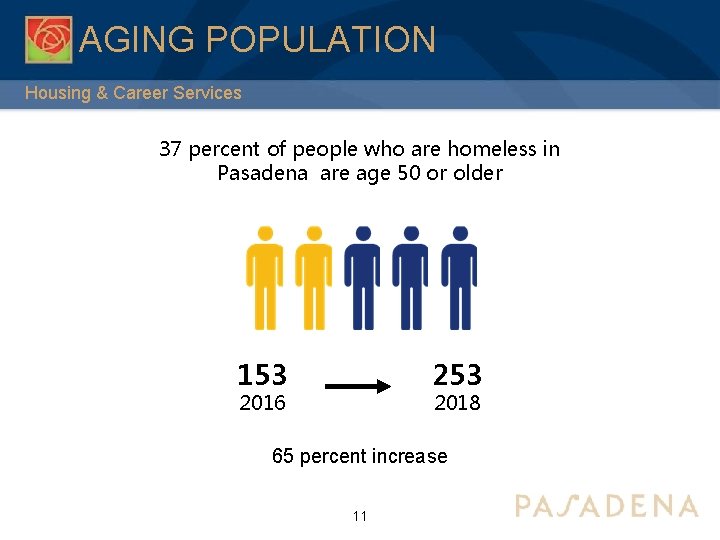 AGING POPULATION

Housing & Career Services

37 percent of people who are homeless in Pasadena are age 50 or older

153
2016

253
2018

65 percent increase

11

PASADENA